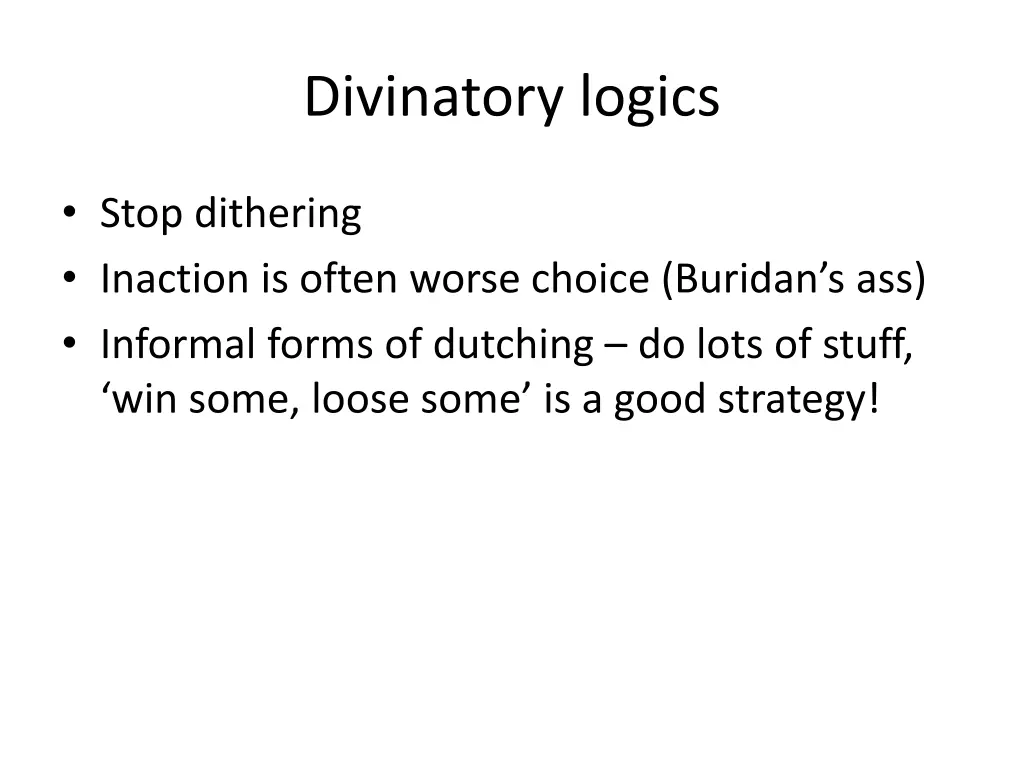 Divinatory logics

• Stop dithering
• Inaction is often worse choice (Buridan’s ass)
• Informal forms of dutching – do lots of stuff, ‘win some, loose some’ is a good strategy!